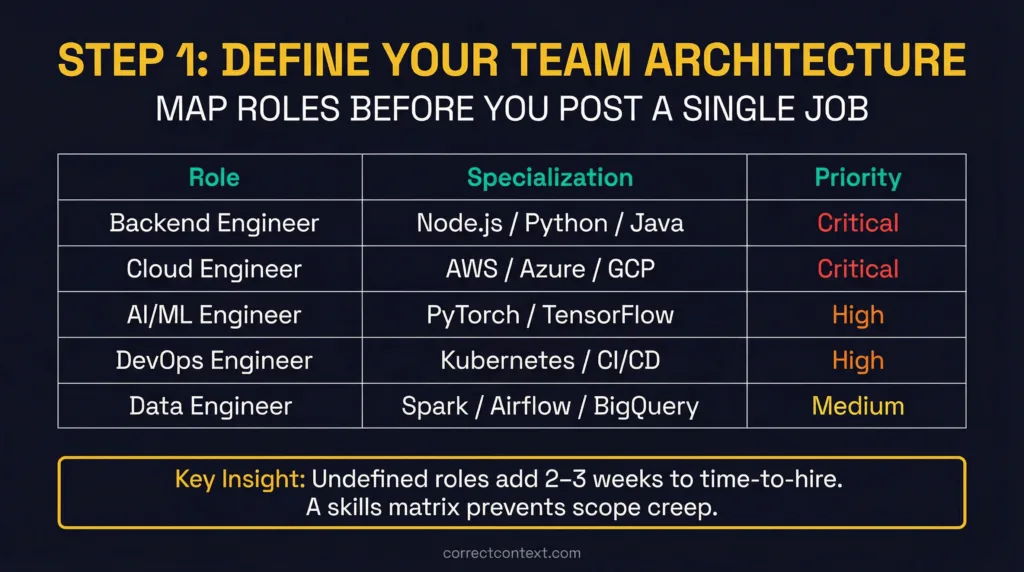 STEP 1: DEFINE YOUR TEAM ARCHITECTURE

MAP ROLES BEFORE YOU POST A SINGLE JOB

| Role | Specialization | Priority |
|---|---|---|
| Backend Engineer | Node.js / Python / Java | Critical |
| Cloud Engineer | AWS / Azure / GCP | Critical |
| AI/ML Engineer | PyTorch / TensorFlow | High |
| DevOps Engineer | Kubernetes / CI/CD | High |
| Data Engineer | Spark / Airflow / BigQuery | Medium |

Key Insight: Undefined roles add 2–3 weeks to time-to-hire. A skills matrix prevents scope creep.

correctcontext.com